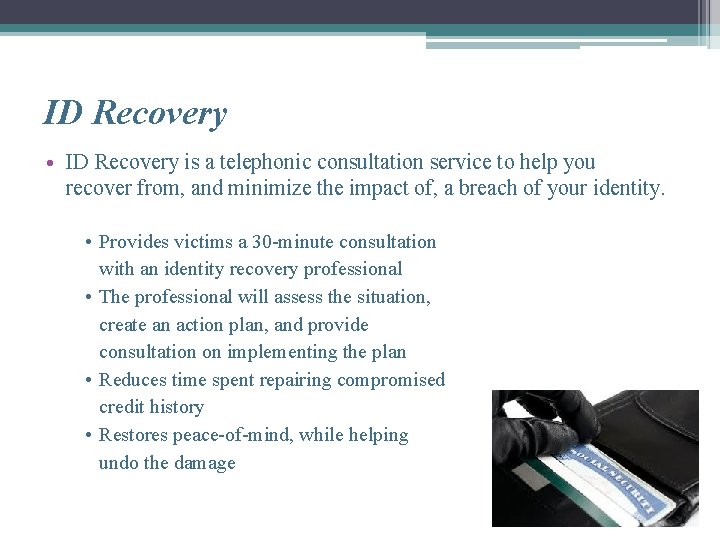 ID Recovery

• ID Recovery is a telephonic consultation service to help you recover from, and minimize the impact of, a breach of your identity.

• Provides victims a 30-minute consultation with an identity recovery professional
• The professional will assess the situation, create an action plan, and provide consultation on implementing the plan
• Reduces time spent repairing compromised credit history
• Restores peace-of-mind, while helping undo the damage

SOCIAL SECURITY